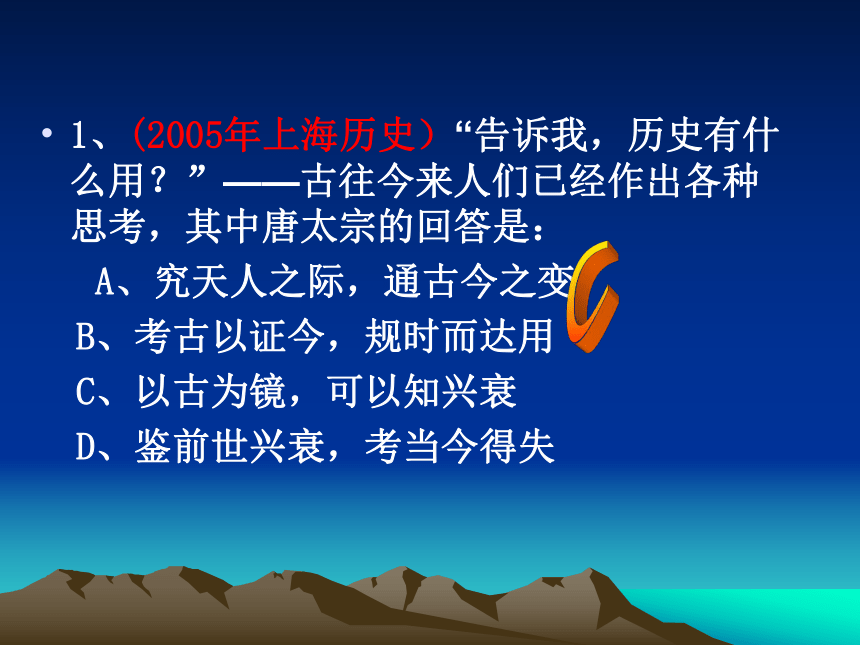 • 1、(2005年上海历史)“告诉我，历史有什么用？”——古往今来人们已经作出各种思考，其中唐太宗的回答是：

A、究天人之际，通古今之变

B、考古以证今，规时而达用

C、以古为镜，可以知兴衰

D、鉴前世兴衰，考当今得失

C